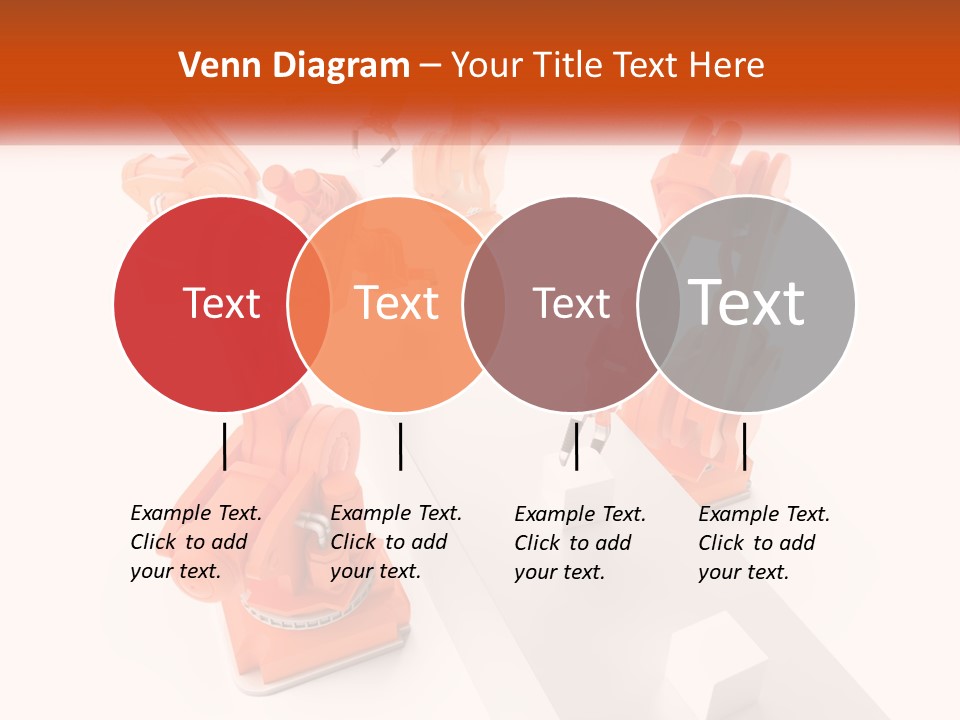 Venn Diagram – Your Title Text Here

Text

Text

Text

Text

Example Text. Click to add your text.

Example Text. Click to add your text.

Example Text. Click to add your text.

Example Text. Click to add your text.